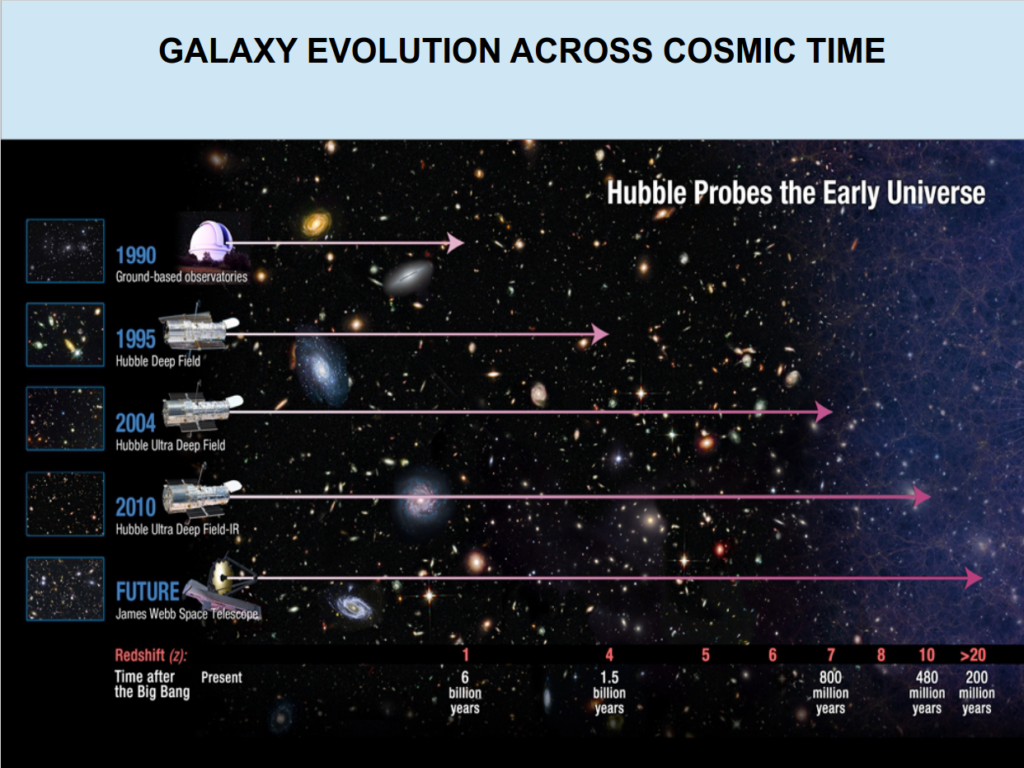 GALAXY EVOLUTION ACROSS COSMIC TIME

Hubble Probes the Early Universe

1990
Ground-based observatories

1995
Hubble Deep Field

2004
Hubble Ultra Deep Field

2010
Hubble Ultra Deep Field-IR

FUTURE
James Webb Space Telescope

Redshift (z): 1 4 5 6 7 8 10 >20

Time after the Big Bang
Present
6 billion years
1.5 billion years
800 million years
480 million years
200 million years